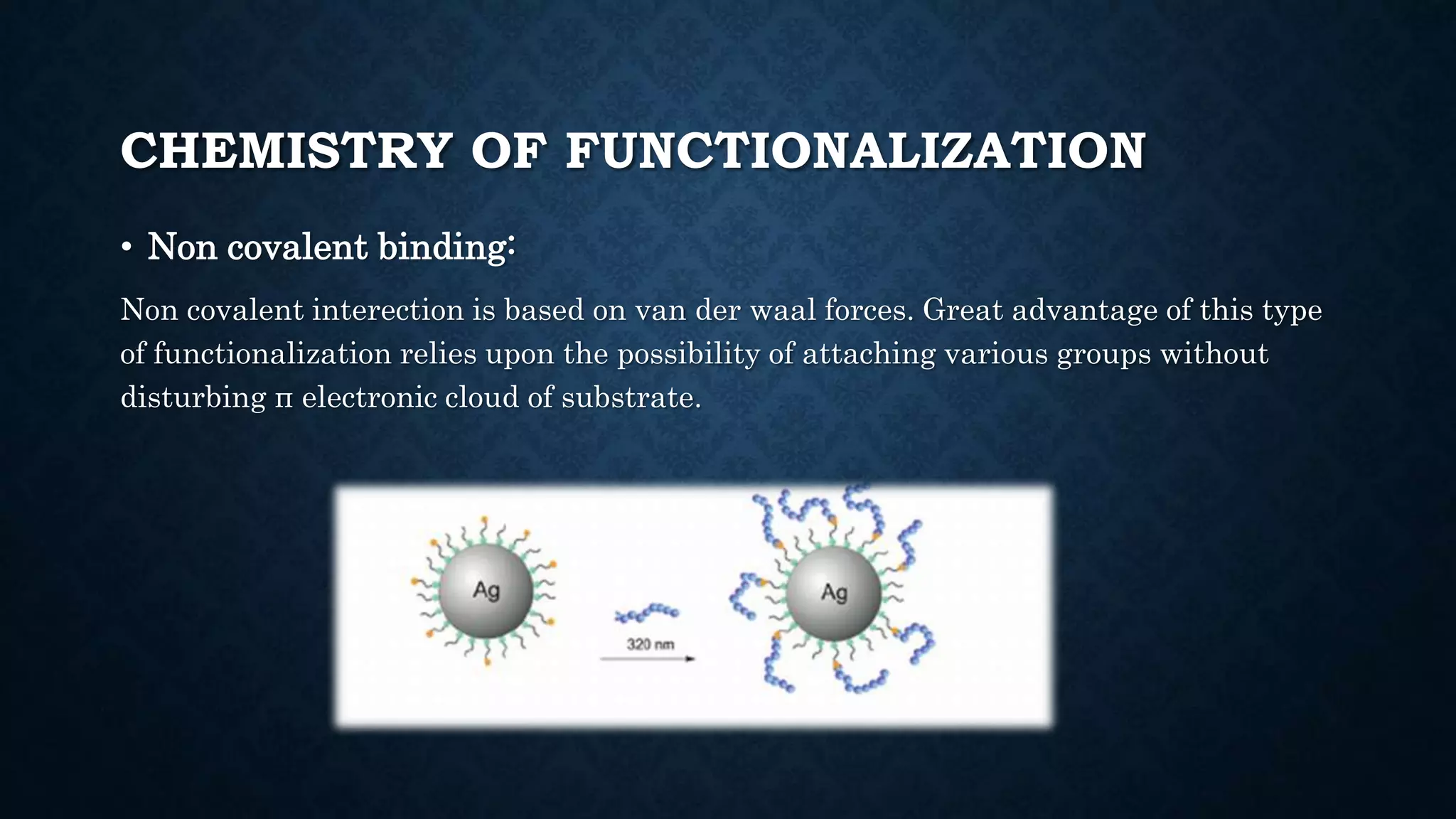 CHEMISTRY OF FUNCTIONALIZATION

• Non covalent binding:

Non covalent interection is based on van der waal forces. Great advantage of this type of functionalization relies upon the possibility of attaching various groups without disturbing π electronic cloud of substrate.

Ag

320 nm

Ag